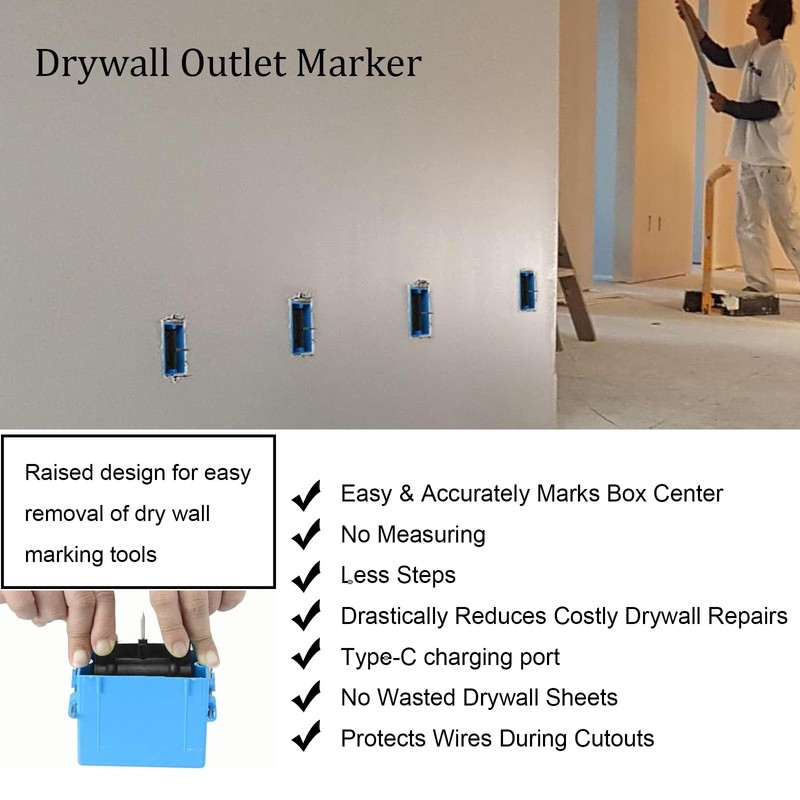 Drywall Outlet Marker

Raised design for easy removal of dry wall marking tools

✔ Easy & Accurately Marks Box Center
✔ No Measuring
✔ Less Steps
✔ Drastically Reduces Costly Drywall Repairs
✔ Type-C charging port
✔ No Wasted Drywall Sheets
✔ Protects Wires During Cutouts